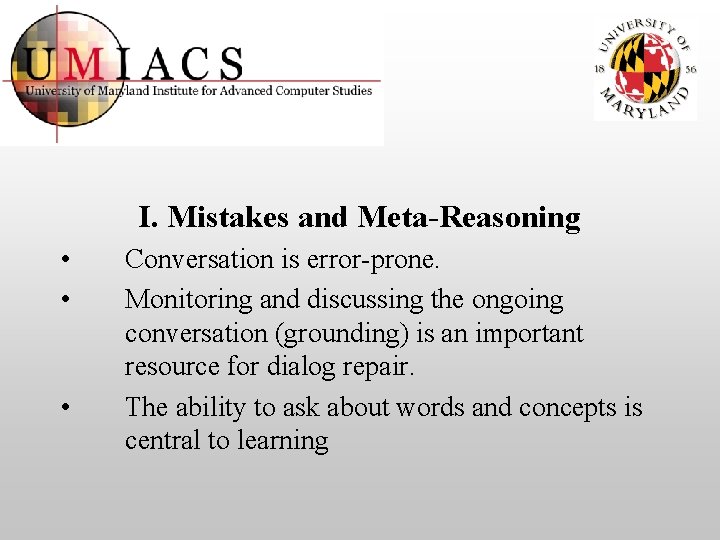 UMIACS
University of Maryland Institute for Advanced Computer Studies

UNIVERSITY OF MARYLAND 18 56

I. Mistakes and Meta-Reasoning

• Conversation is error-prone.
• Monitoring and discussing the ongoing conversation (grounding) is an important resource for dialog repair.
• The ability to ask about words and concepts is central to learning